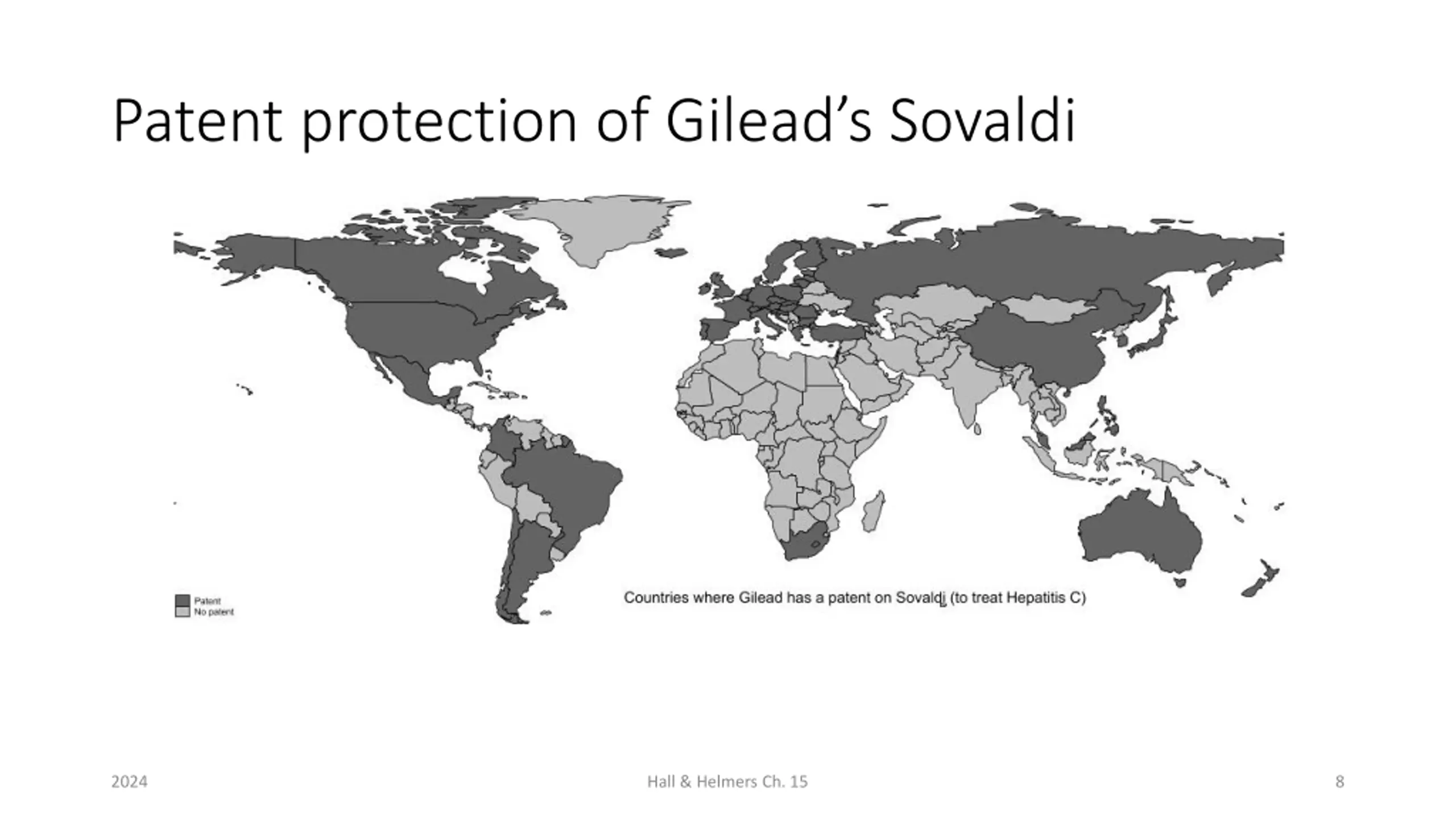 Patent protection of Gilead's Sovaldi

Patent
No patent

Countries where Gilead has a patent on Sovaldi (to treat Hepatitis C)

2024

Hall & Helmers Ch. 15

8